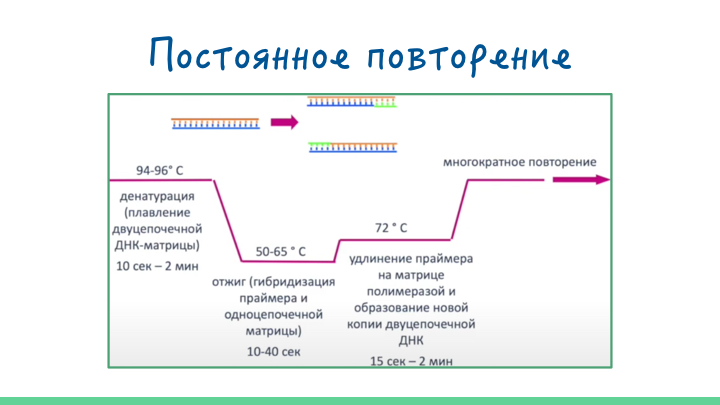 Постоянное повторение

94-96° C

денатурация (плавление двуцепочечной ДНК-матрицы)

10 сек – 2 мин

50-65 ° C

отжиг (гибридизация праймера и одноцепочечной матрицы)

10-40 сек

72 ° C

удлинение праймера на матрице полимеразой и образование новой копии двуцепочечной ДНК

15 сек – 2 мин

многократное повторение